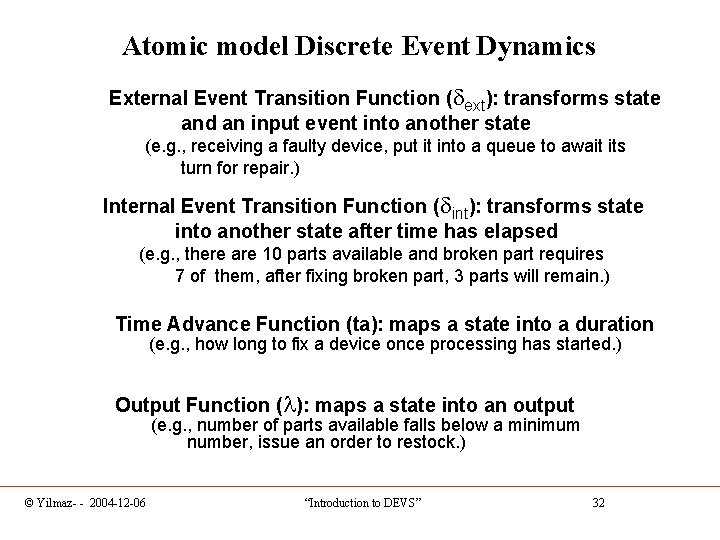 Atomic model Discrete Event Dynamics

External Event Transition Function ($\delta_{ext}$): transforms state and an input event into another state

(e.g., receiving a faulty device, put it into a queue to await its turn for repair.)

Internal Event Transition Function ($\delta_{int}$): transforms state into another state after time has elapsed

(e.g., there are 10 parts available and broken part requires 7 of them, after fixing broken part, 3 parts will remain.)

Time Advance Function (ta): maps a state into a duration

(e.g., how long to fix a device once processing has started.)

Output Function ($\lambda$): maps a state into an output

(e.g., number of parts available falls below a minimum number, issue an order to restock.)

© Yilmaz- - 2004-12-06 "Introduction to DEVS" 32